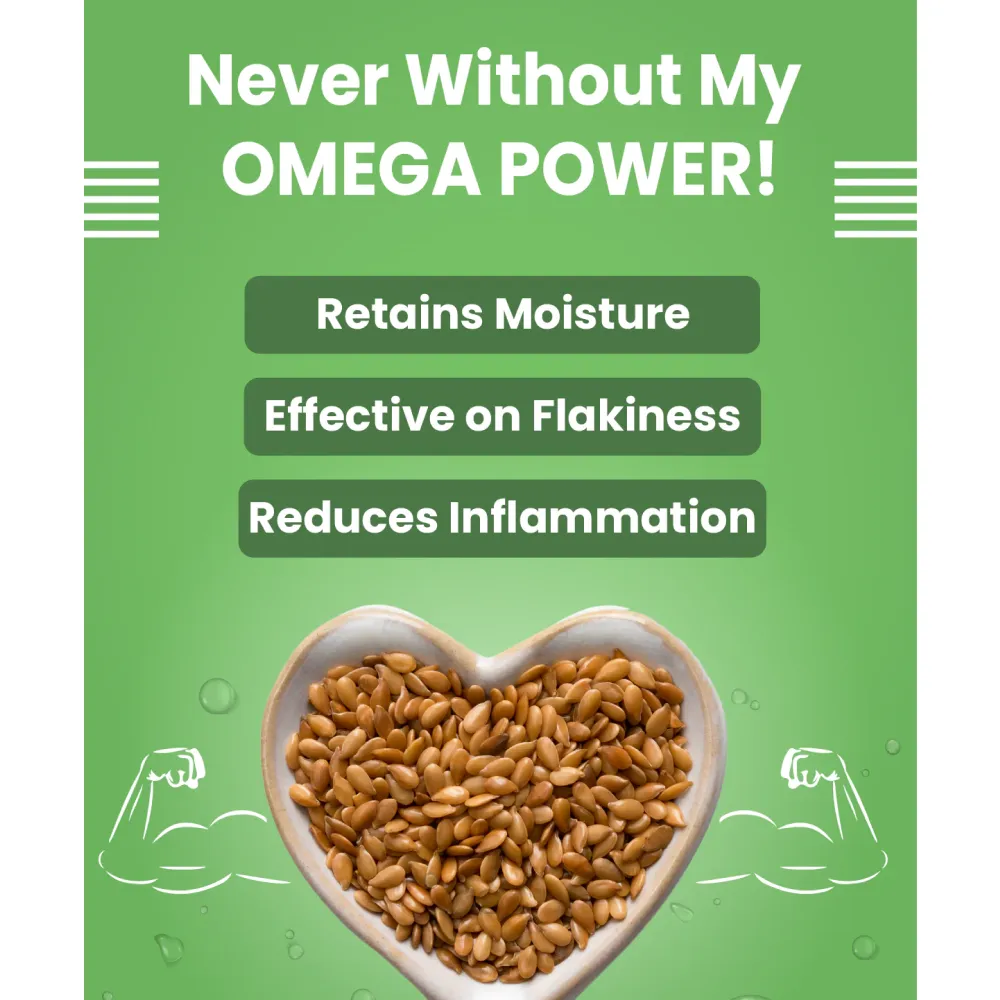 Never Without My
OMEGA POWER!

Retains Moisture

Effective on Flakiness

Reduces Inflammation